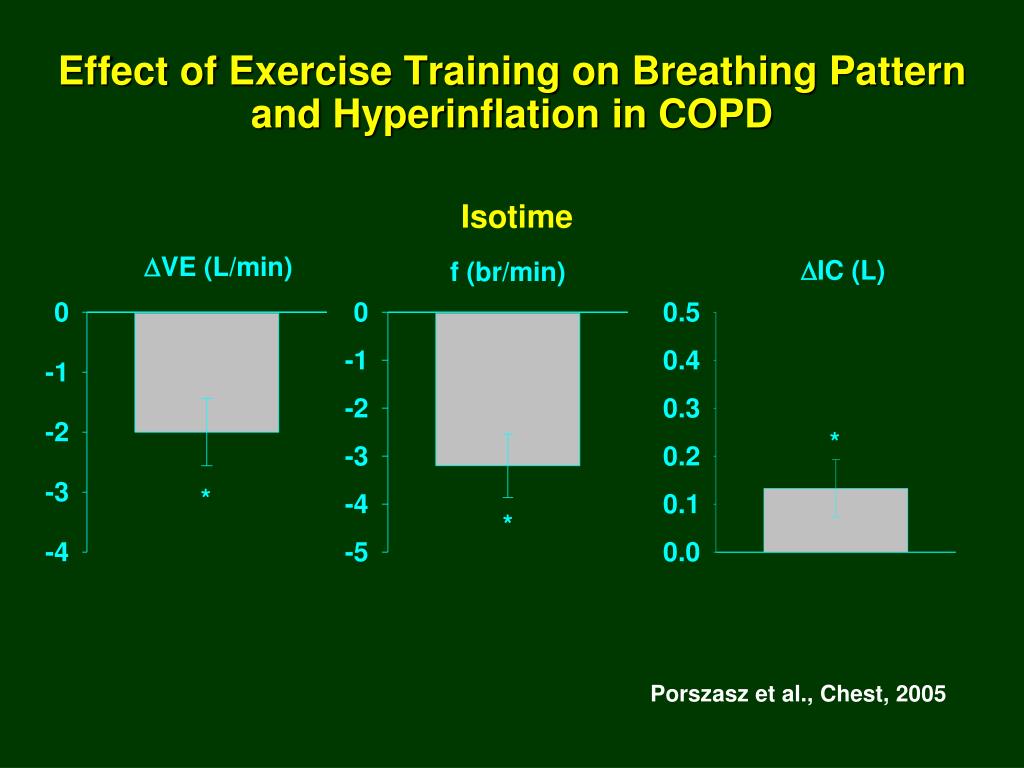 Effect of Exercise Training on Breathing Pattern and Hyperinflation in COPD

Isotime

$\Delta$VE (L/min)

0
-1
-2
-3
-4

*

f (br/min)

0
-1
-2
-3
-4
-5

*

$\Delta$IC (L)

0.5
0.4
0.3
0.2
0.1
0.0

*

Porszasz et al., Chest, 2005